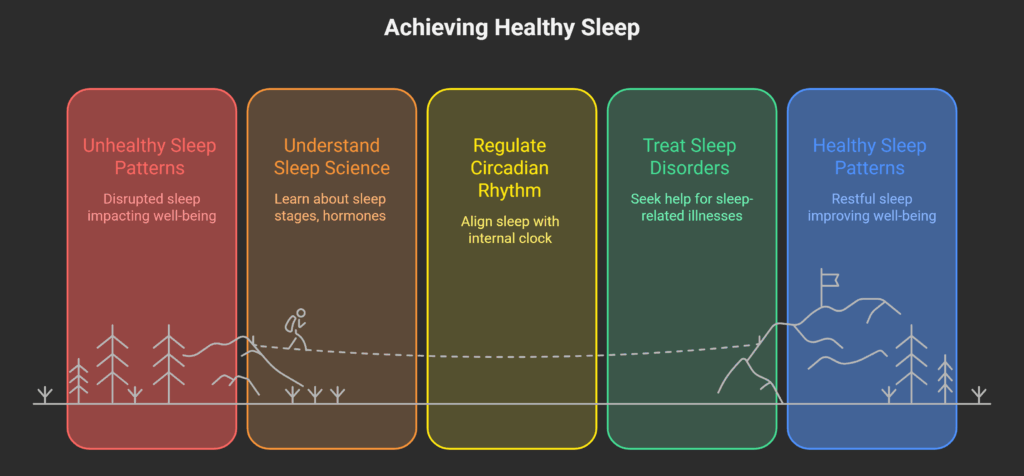 Achieving Healthy Sleep

Unhealthy Sleep Patterns

Disrupted sleep impacting well-being

Understand Sleep Science

Learn about sleep stages, hormones

Regulate Circadian Rhythm

Align sleep with internal clock

Treat Sleep Disorders

Seek help for sleep-related illnesses

Healthy Sleep Patterns

Restful sleep improving well-being